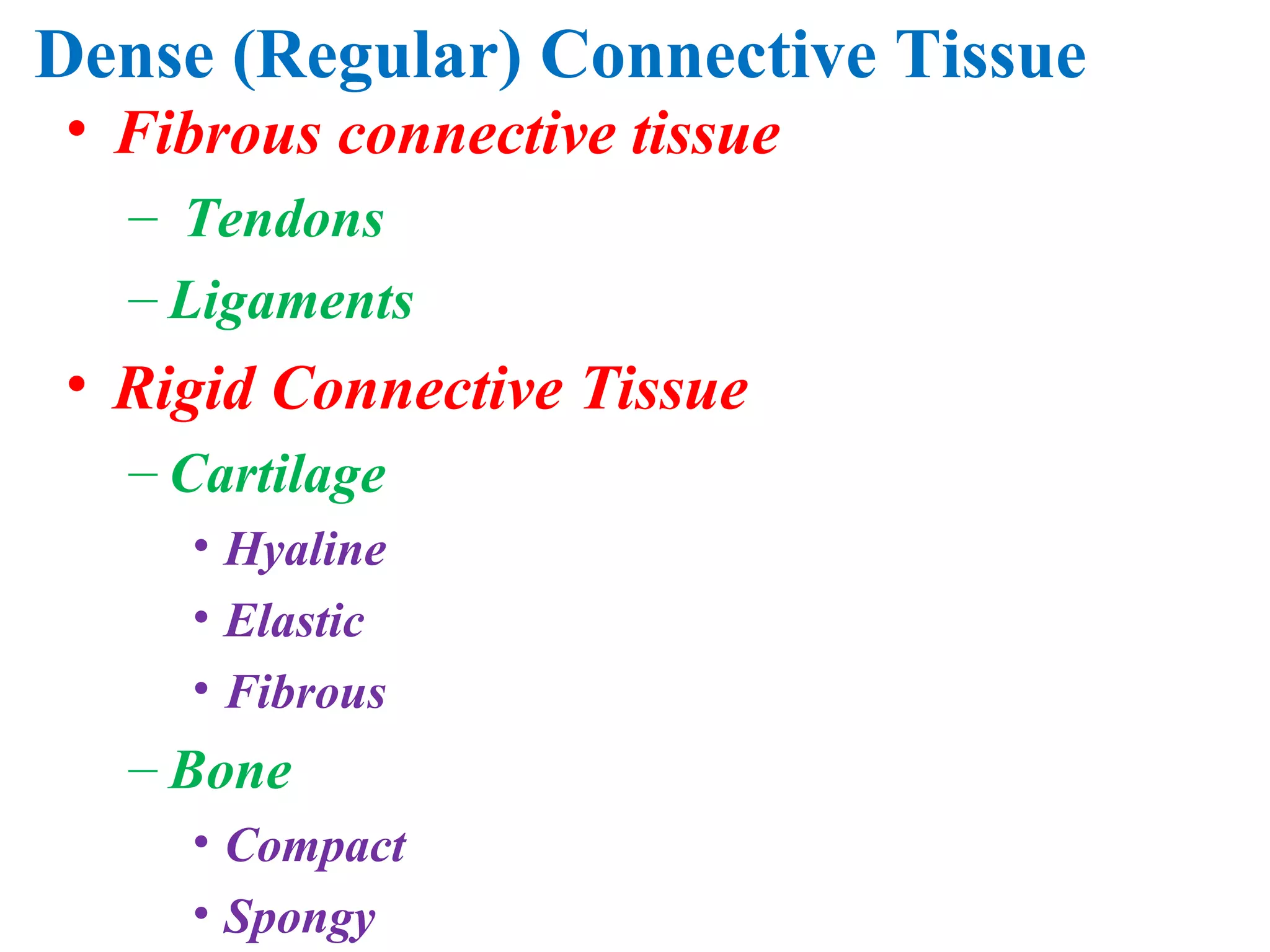 Dense (Regular) Connective Tissue

• Fibrous connective tissue
– Tendons
– Ligaments
• Rigid Connective Tissue
– Cartilage
• Hyaline
• Elastic
• Fibrous
– Bone
• Compact
• Spongy